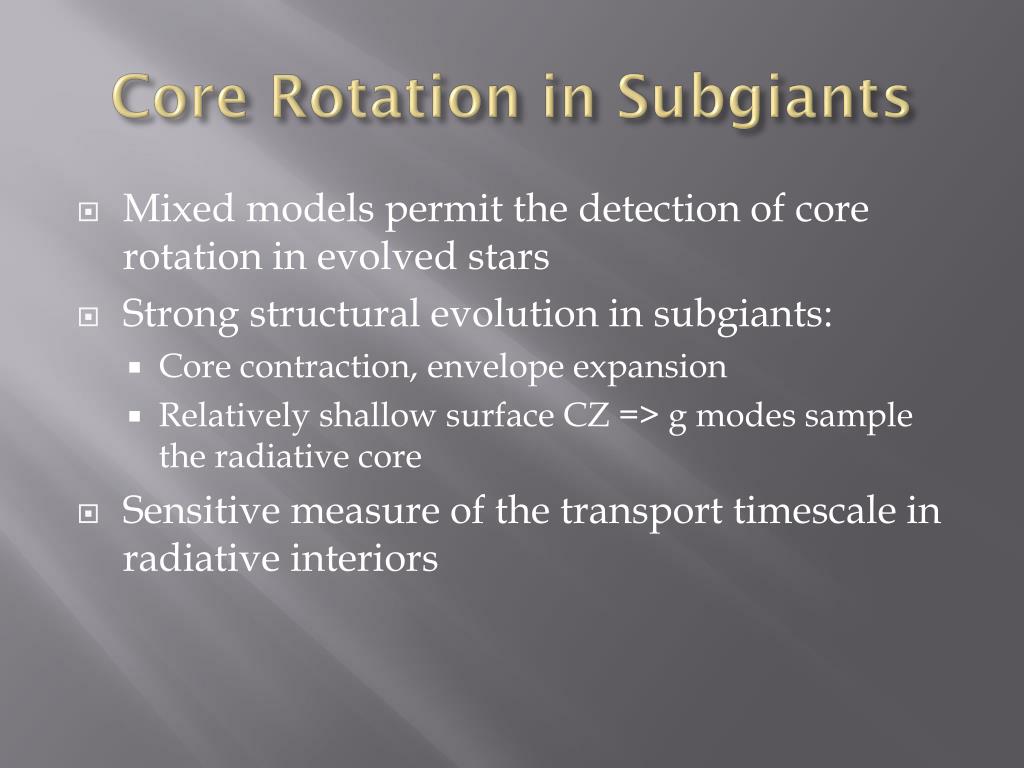 Core Rotation in Subgiants

Mixed models permit the detection of core rotation in evolved stars

Strong structural evolution in subgiants:

Core contraction, envelope expansion

Relatively shallow surface CZ => g modes sample the radiative core

Sensitive measure of the transport timescale in radiative interiors